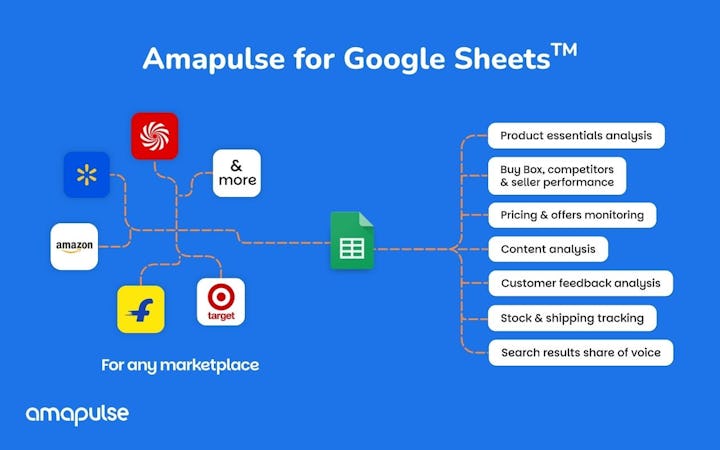 Amapulse for Google Sheets™

& more

amazon

target

For any marketplace

Product essentials analysis

Buy Box, competitors & seller performance

Pricing & offers monitoring

Content analysis

Customer feedback analysis

Stock & shipping tracking

Search results share of voice

amapulse